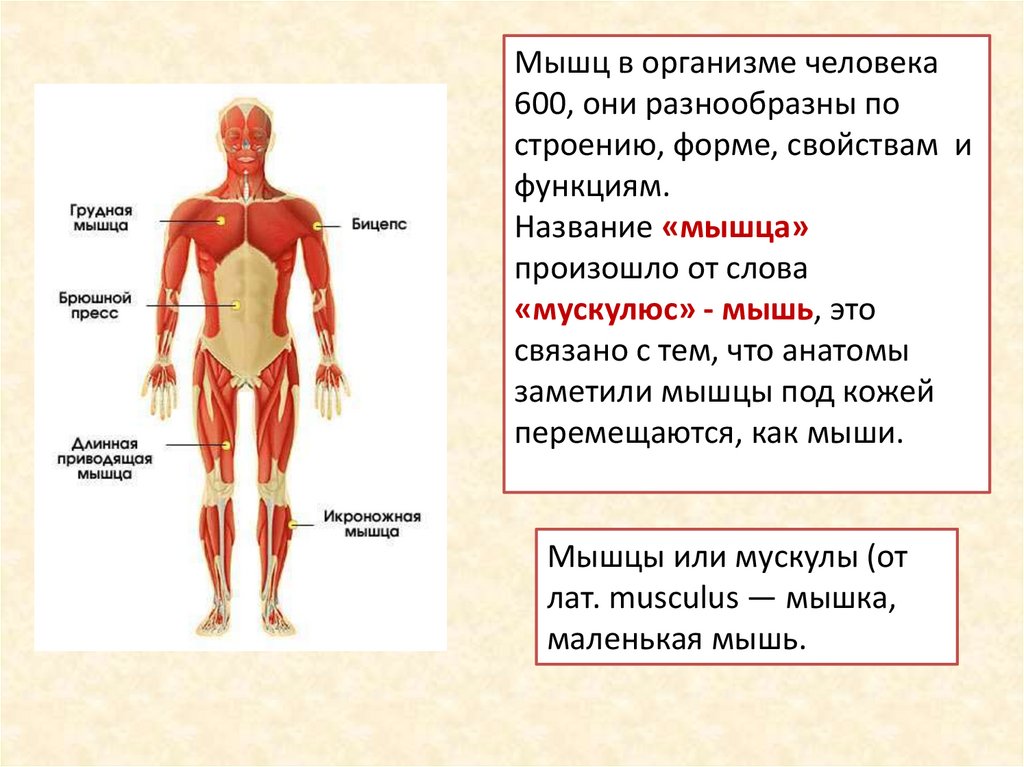 Грудная мышца

Бицепс

Брюшной пресс

Длинная приводящая мышца

Икроножная мышца

Мышц в организме человека 600, они разнообразны по строению, форме, свойствам и функциям.
Название «мышца» произошло от слова «мускулюс» - мышь, это связано с тем, что анатомы заметили мышцы под кожей перемещаются, как мыши.

Мышцы или мускулы (от лат. musculus — мышка, маленькая мышь.